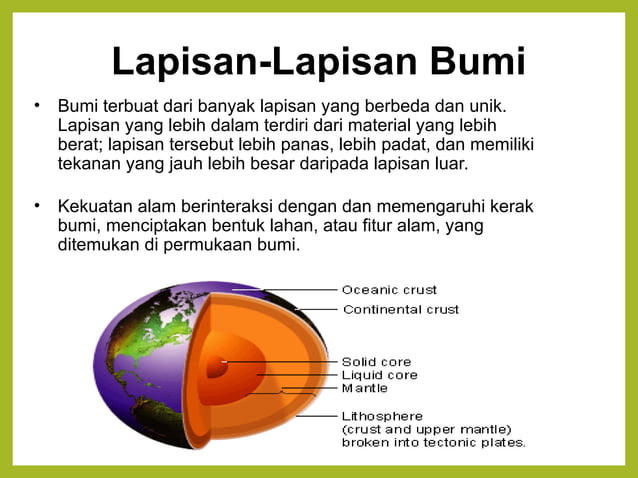 Lapisan-Lapisan Bumi

• Bumi terbuat dari banyak lapisan yang berbeda dan unik. Lapisan yang lebih dalam terdiri dari material yang lebih berat; lapisan tersebut lebih panas, lebih padat, dan memiliki tekanan yang jauh lebih besar daripada lapisan luar.

• Kekuatan alam berinteraksi dengan dan memengaruhi kerak bumi, menciptakan bentuk lahan, atau fitur alam, yang ditemukan di permukaan bumi.

Oceanic crust
Continental crust
Solid core
Liquid core
Mantle
Lithosphere
(crust and upper mantle)
broken into tectonic plates.